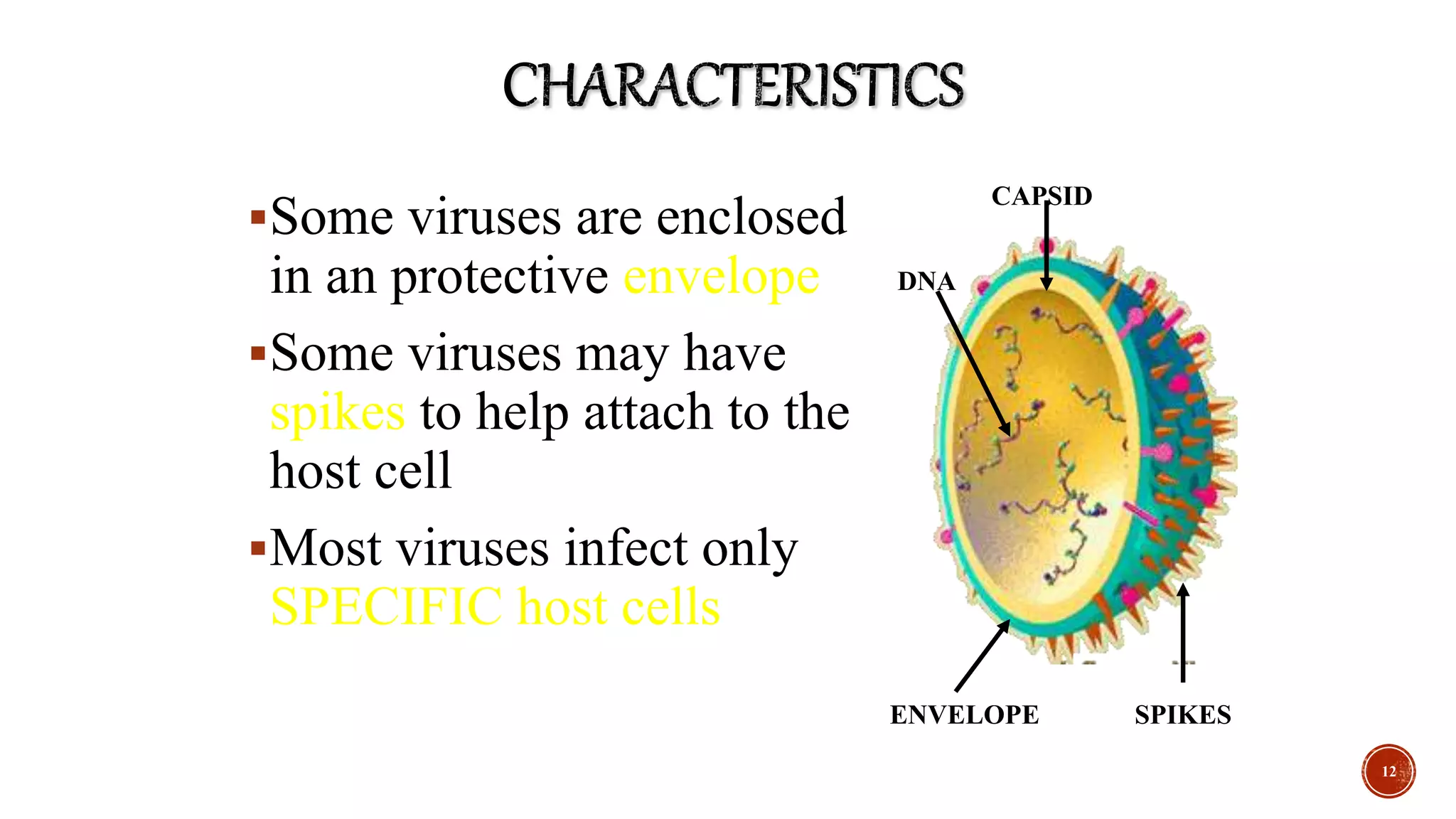 CHARACTERISTICS

▪Some viruses are enclosed in an protective envelope

▪Some viruses may have spikes to help attach to the host cell

▪Most viruses infect only SPECIFIC host cells

CAPSID

DNA

ENVELOPE

SPIKES

12